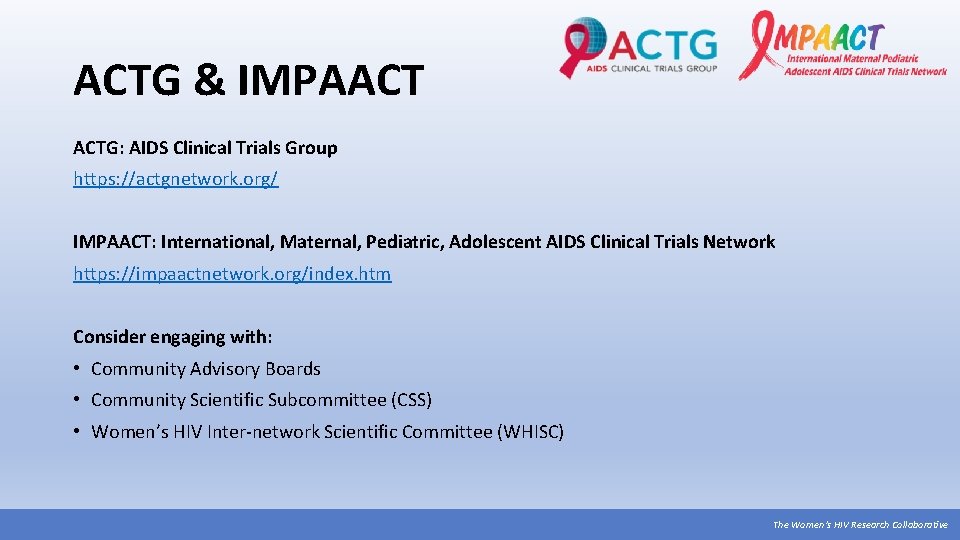 ACTG & IMPAACT

ACTG
AIDS CLINICAL TRIALS GROUP

IMPAACT
International Maternal Pediatric Adolescent AIDS Clinical Trials Network

ACTG: AIDS Clinical Trials Group
https://actgnetwork.org/

IMPAACT: International, Maternal, Pediatric, Adolescent AIDS Clinical Trials Network
https://impaactnetwork.org/index.htm

Consider engaging with:
• Community Advisory Boards
• Community Scientific Subcommittee (CSS)
• Women's HIV Inter-network Scientific Committee (WHISC)

The Women's HIV Research Collaborative